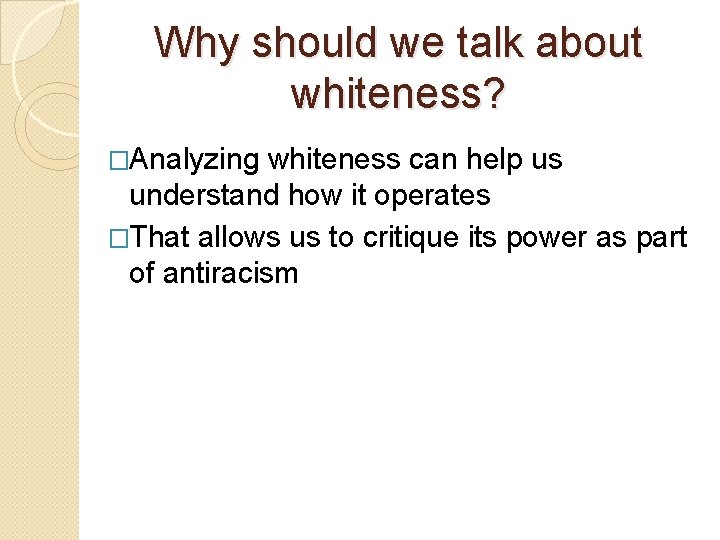 Why should we talk about whiteness?

□Analyzing whiteness can help us understand how it operates

□That allows us to critique its power as part of antiracism